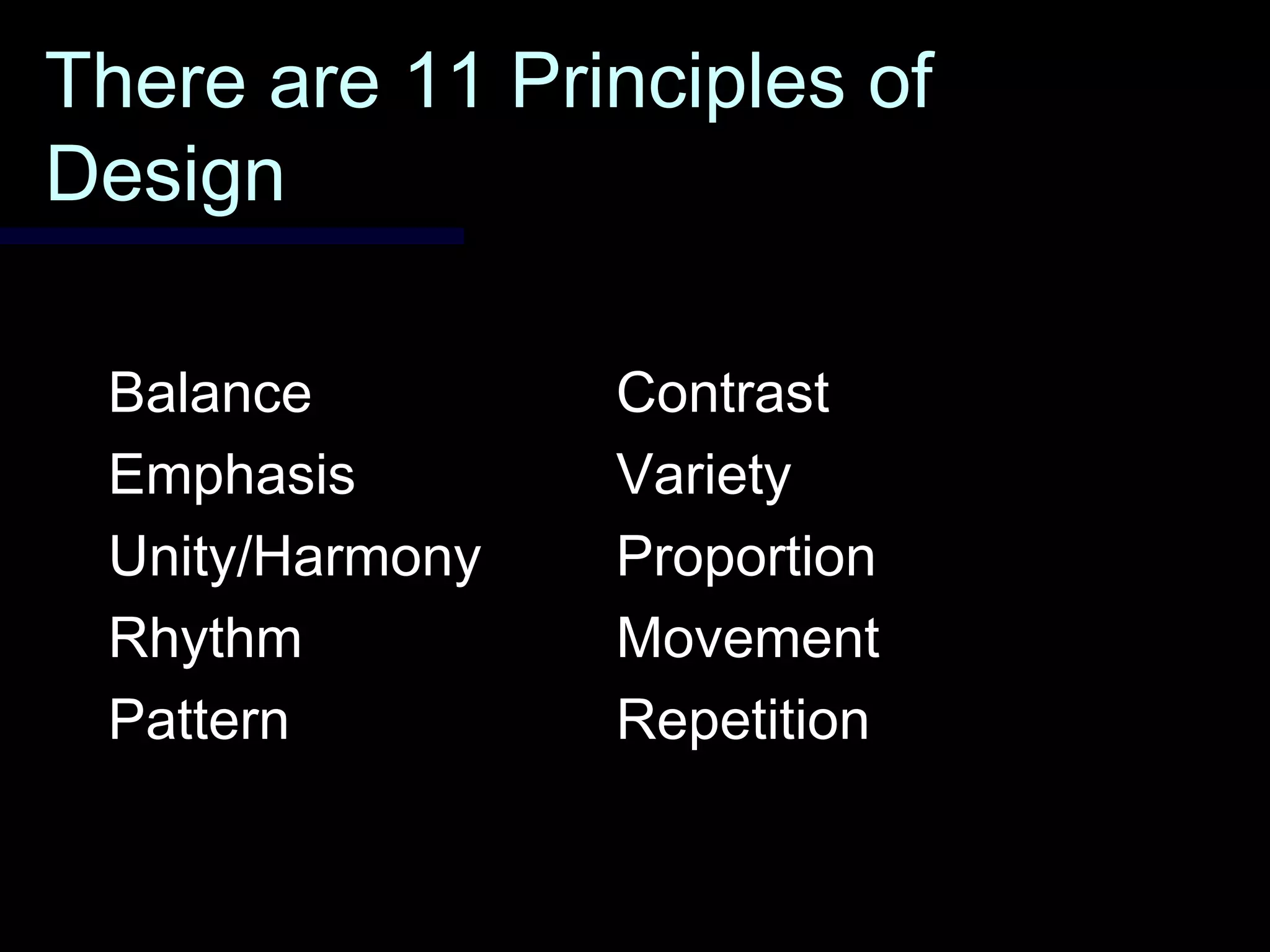 There are 11 Principles of Design

Balance
Emphasis
Unity/Harmony
Rhythm
Pattern

Contrast
Variety
Proportion
Movement
Repetition